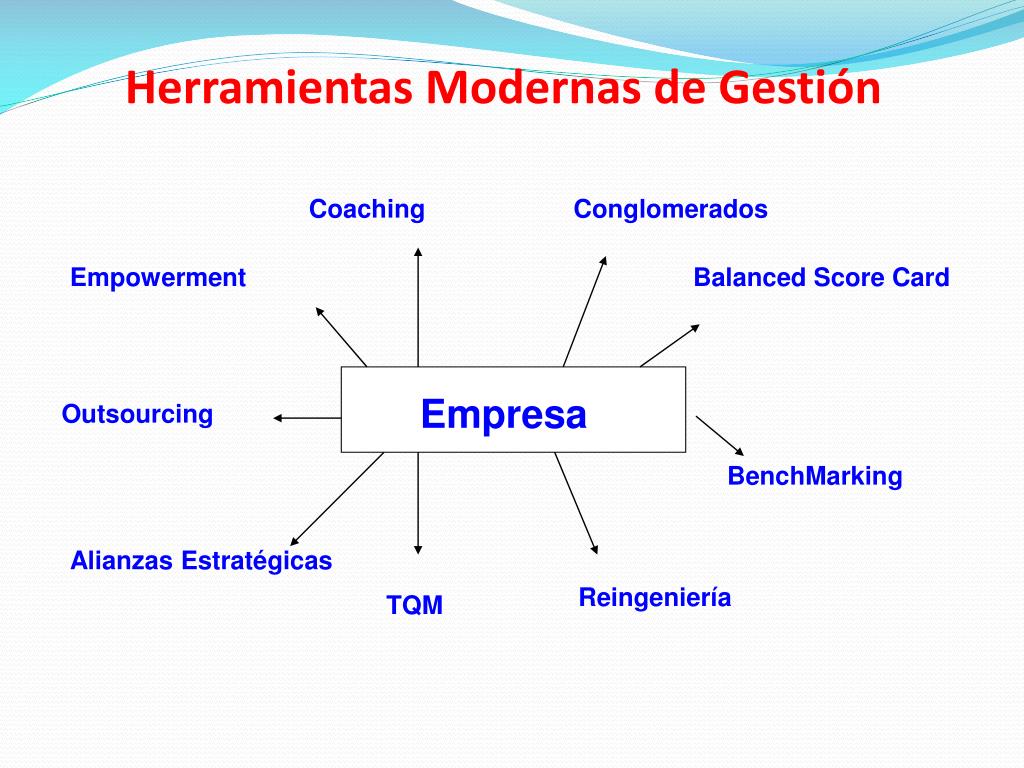 Herramientas Modernas de Gestión

Coaching

Conglomerados

Empowerment

Balanced Score Card

Outsourcing

Empresa

BenchMarking

Alianzas Estratégicas

TQM

Reingeniería